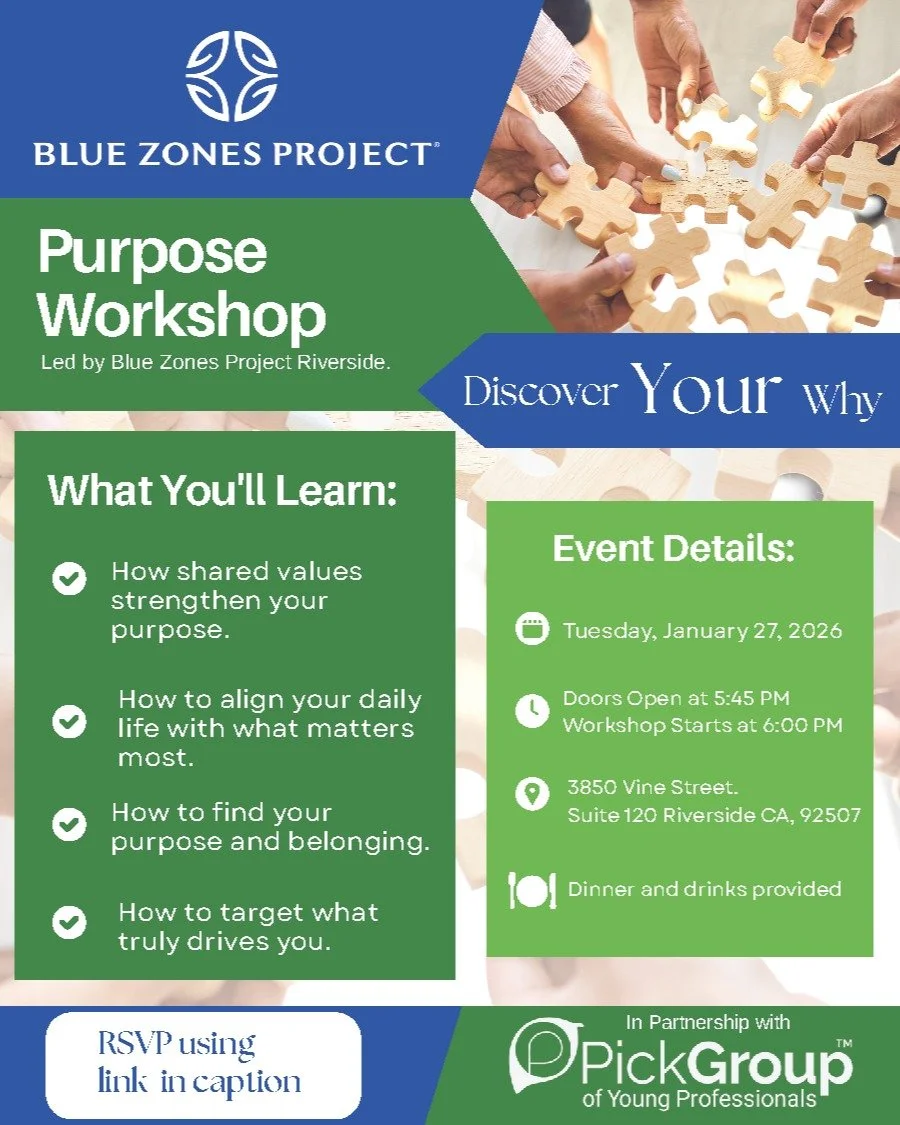 BLUE ZONES PROJECT®

Purpose Workshop

Led by Blue Zones Project Riverside.

Discover Your Why

What You'll Learn:

How shared values strengthen your purpose.

How to align your daily life with what matters most.

How to find your purpose and belonging.

How to target what truly drives you.

Event Details:

Tuesday, January 27, 2026

Doors Open at 5:45 PM
Workshop Starts at 6:00 PM

3850 Vine Street.
Suite 120 Riverside CA, 92507

Dinner and drinks provided

RSVP using link in caption

In Partnership with

PickGroup™
of Young Professionals